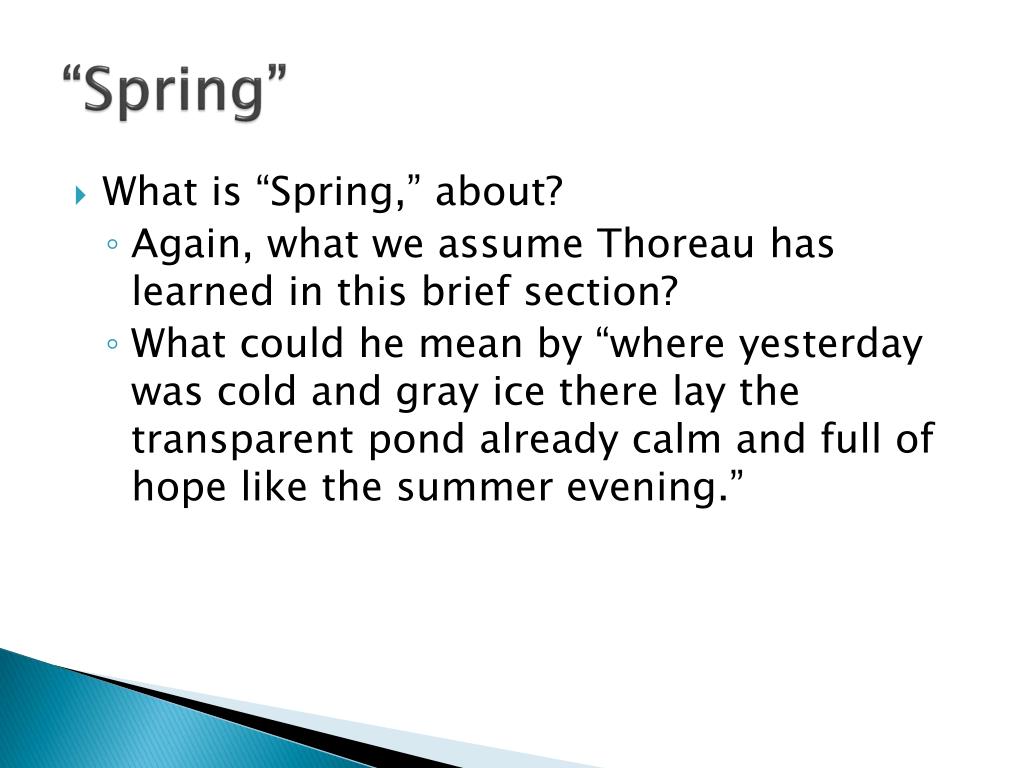 “Spring”

What is “Spring,” about?

Again, what we assume Thoreau has learned in this brief section?

What could he mean by “where yesterday was cold and gray ice there lay the transparent pond already calm and full of hope like the summer evening.”